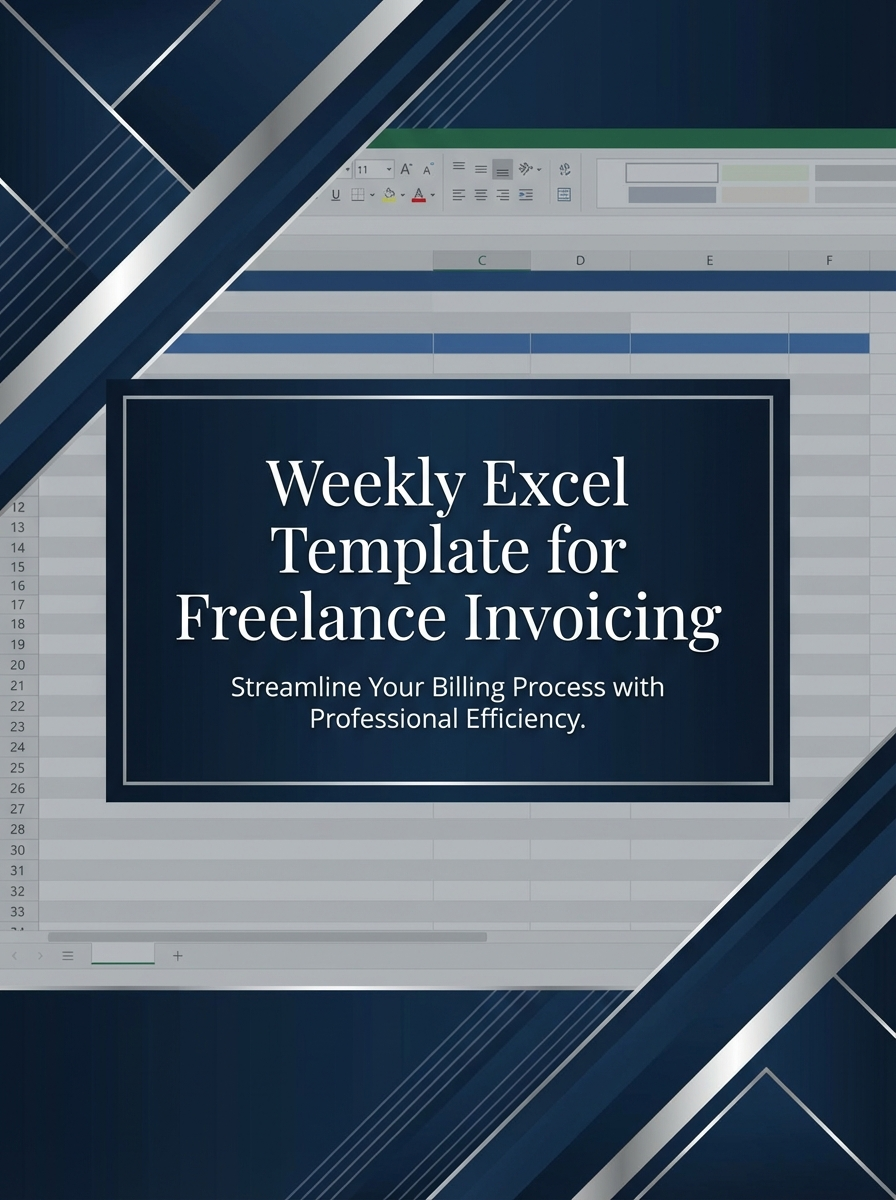 11
C D E F
12
13
14
15
16
17
18
19
20
21
22
23
24
25
26
27
28
30
31
32
33

Weekly Excel Template for Freelance Invoicing

Streamline Your Billing Process with Professional Efficiency.